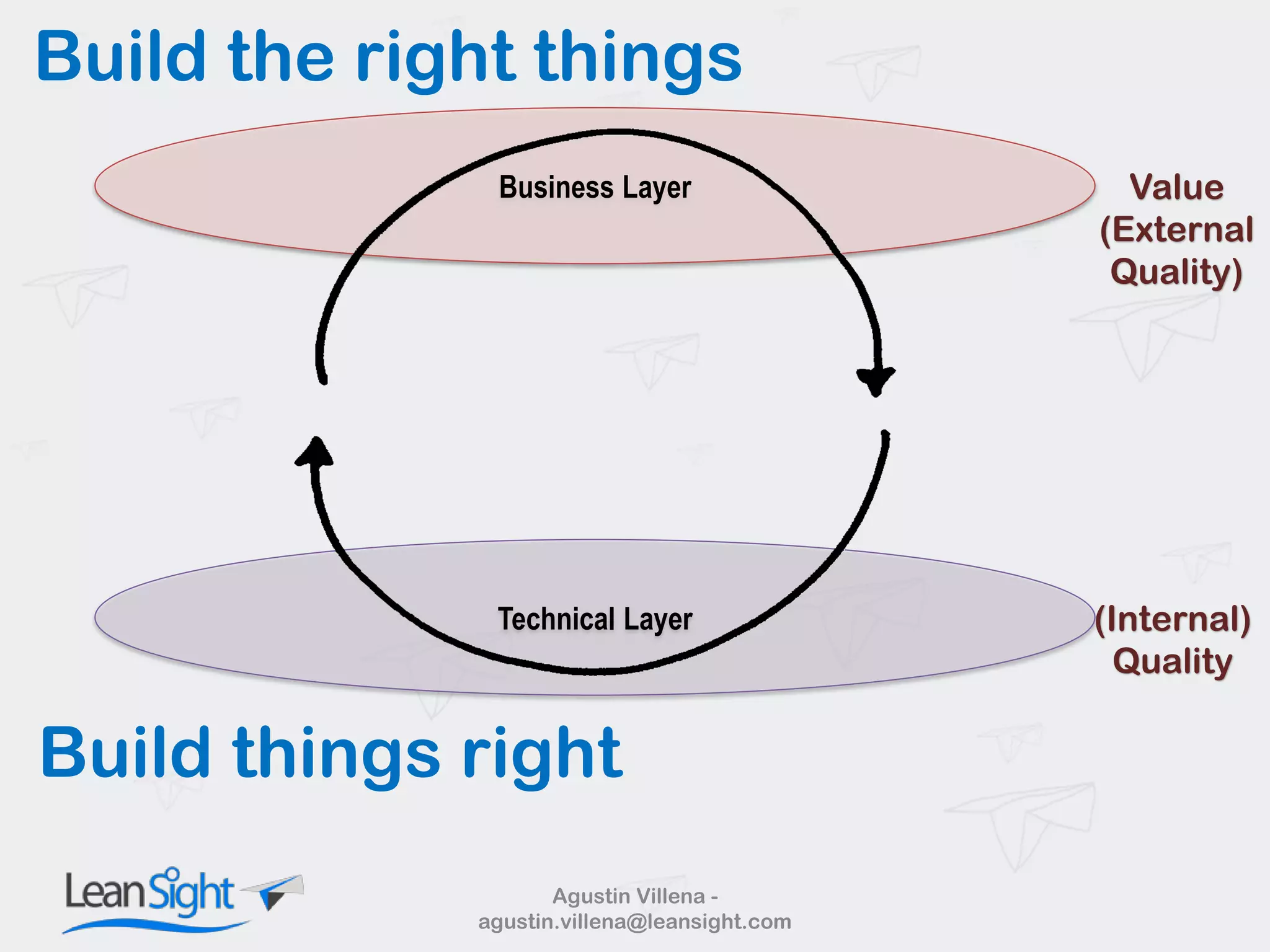 Build the right things

Business Layer

Value (External Quality)

Technical Layer

(Internal) Quality

Build things right

LeanSight

Agustin Villena - agustin.villena@leansight.com